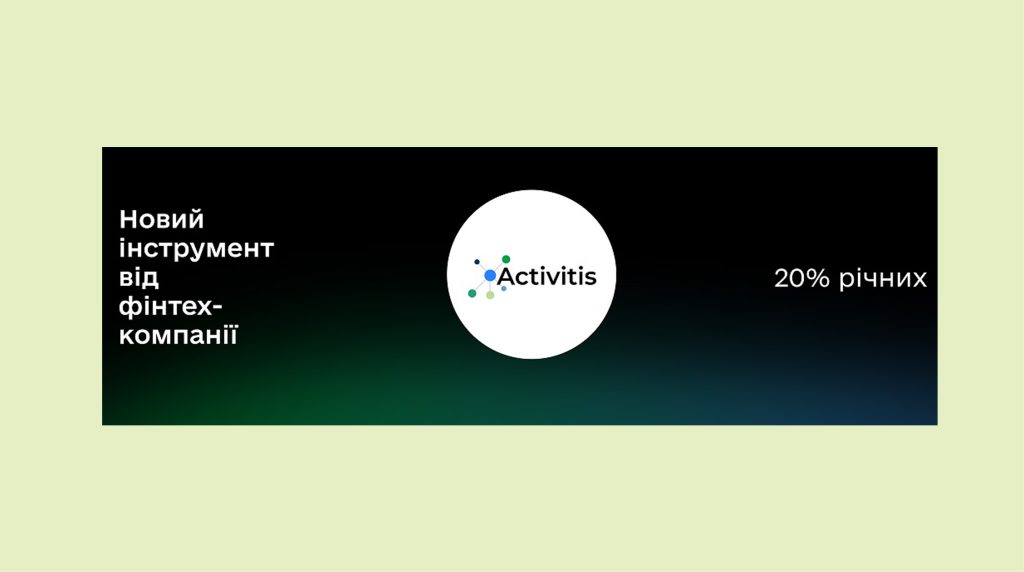 Новий інструмент від фінтех-компанії

Activitis

20% річних